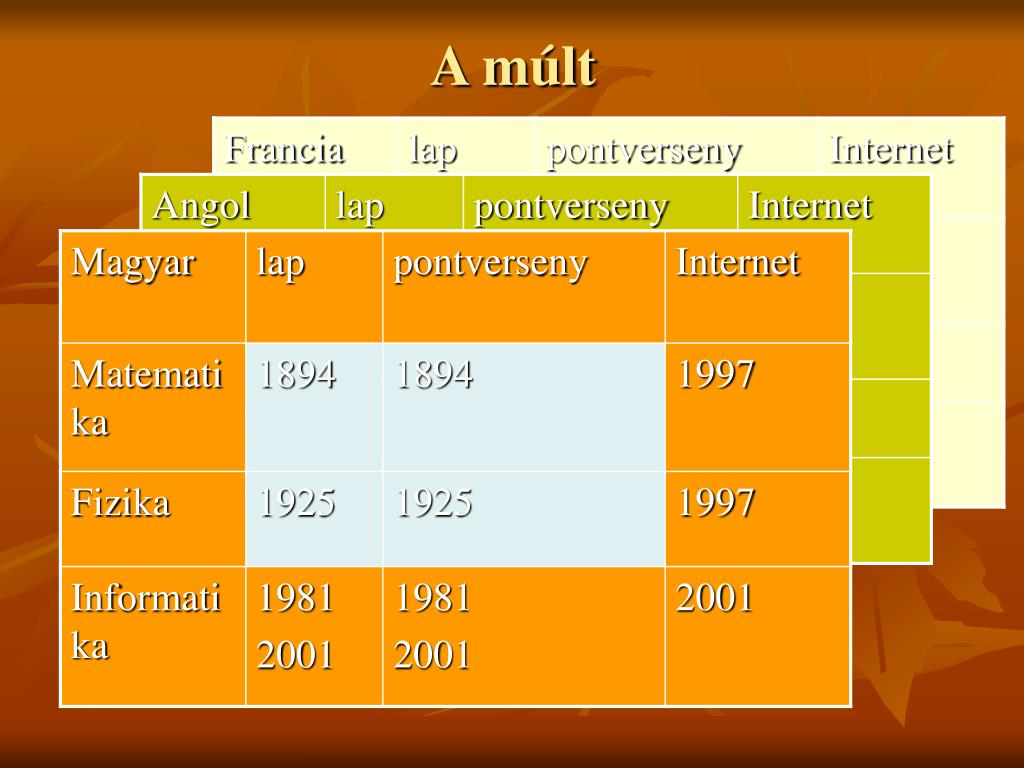 A múlt

| Francia | lap | pontverseny | Internet |
|---|---|---|---|

| Angol | lap | pontverseny | Internet |
|---|---|---|---|

| Magyar | lap | pontverseny | Internet |
|---|---|---|---|
| Matematika | 1894 | 1894 | 1997 |
| Fizika | 1925 | 1925 | 1997 |
| Informatika | 1981 2001 | 1981 2001 | 2001 |